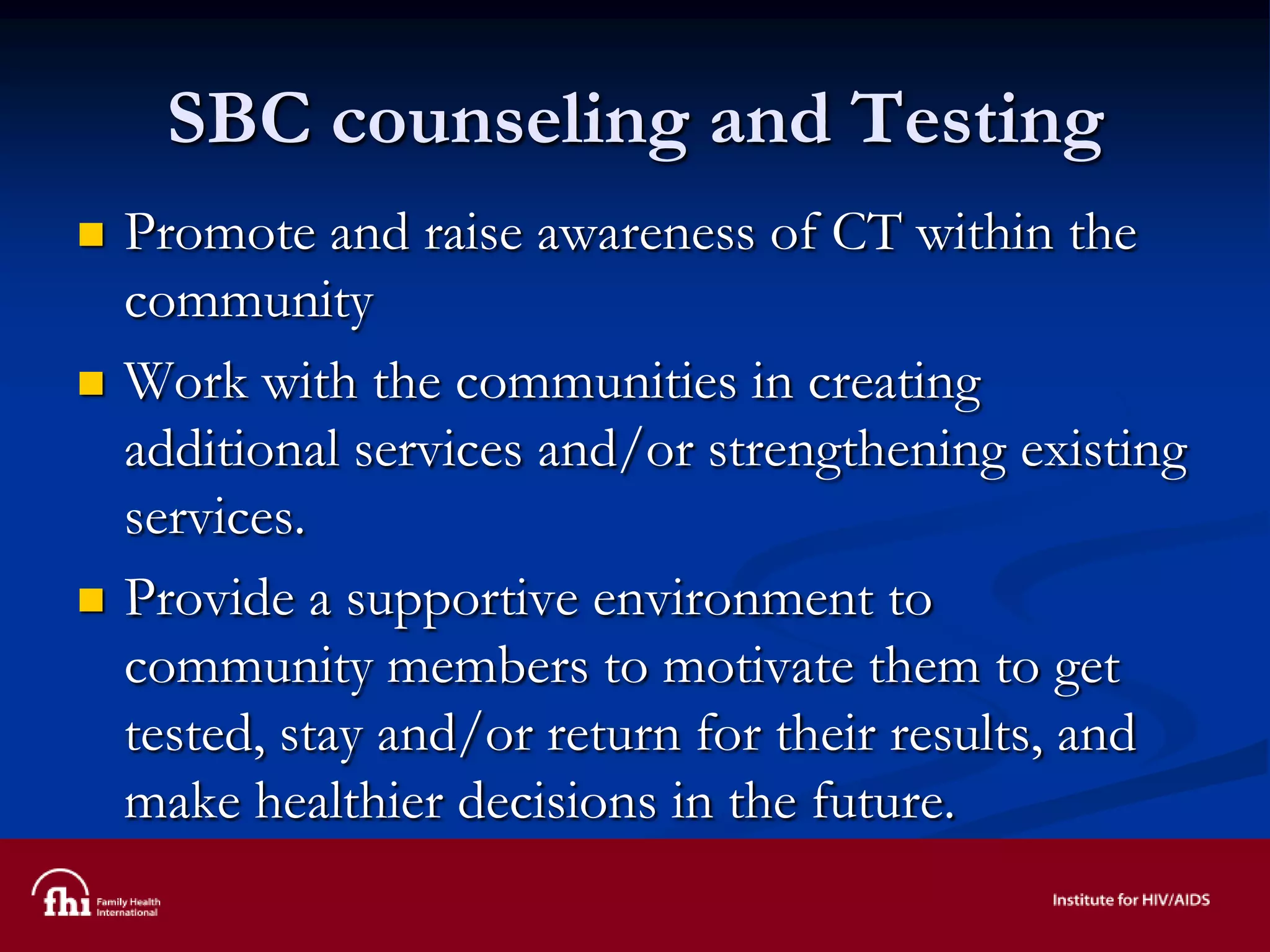 SBC counseling and Testing

- Promote and raise awareness of CT within the community
- Work with the communities in creating additional services and/or strengthening existing services.
- Provide a supportive environment to community members to motivate them to get tested, stay and/or return for their results, and make healthier decisions in the future.

fhi Family Health International

Institute for HIV/AIDS